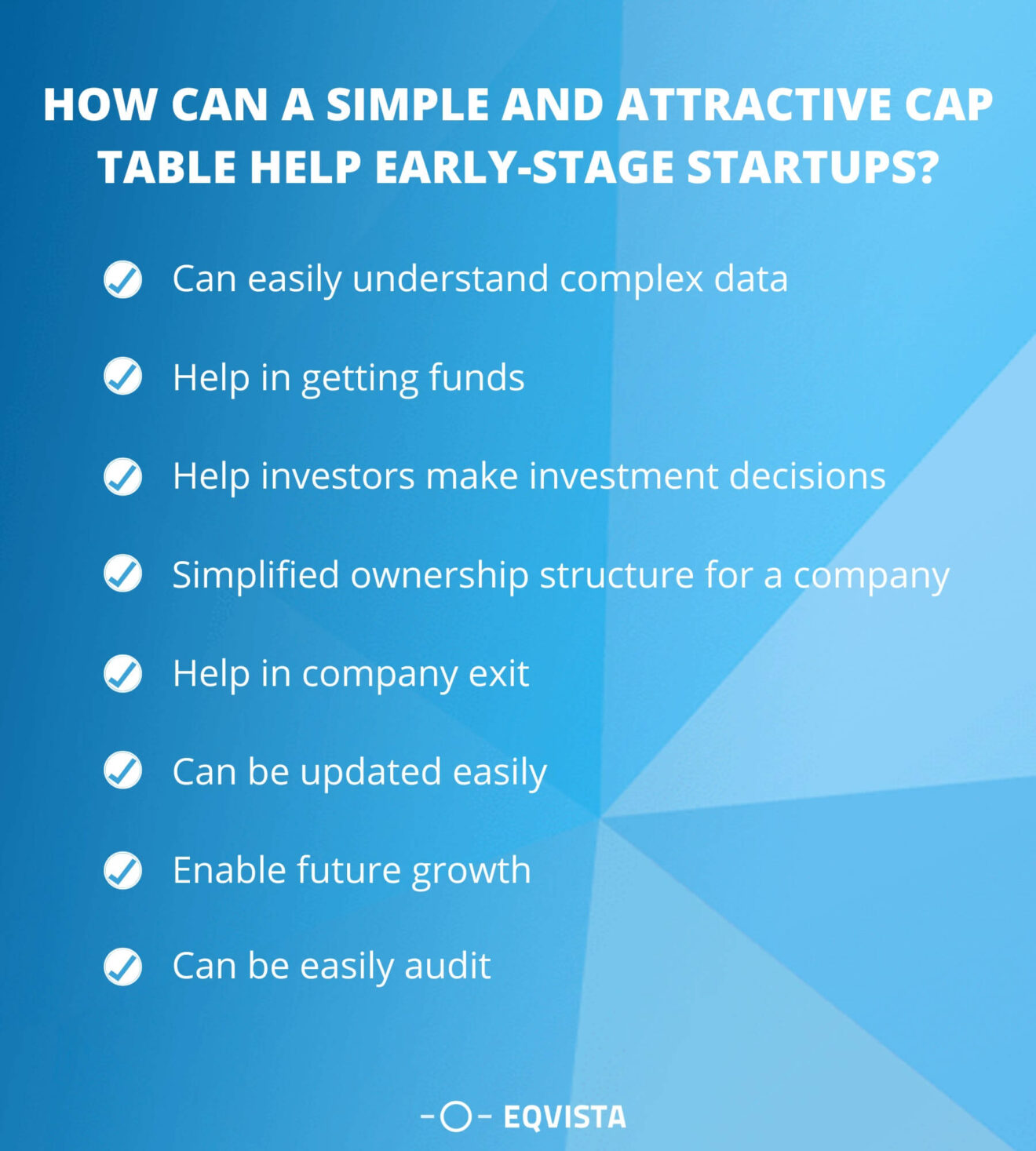 HOW CAN A SIMPLE AND ATTRACTIVE CAP TABLE HELP EARLY-STAGE STARTUPS?

Can easily understand complex data

Help in getting funds

Help investors make investment decisions

Simplified ownership structure for a company

Help in company exit

Can be updated easily

Enable future growth

Can be easily audit

EQVISTA